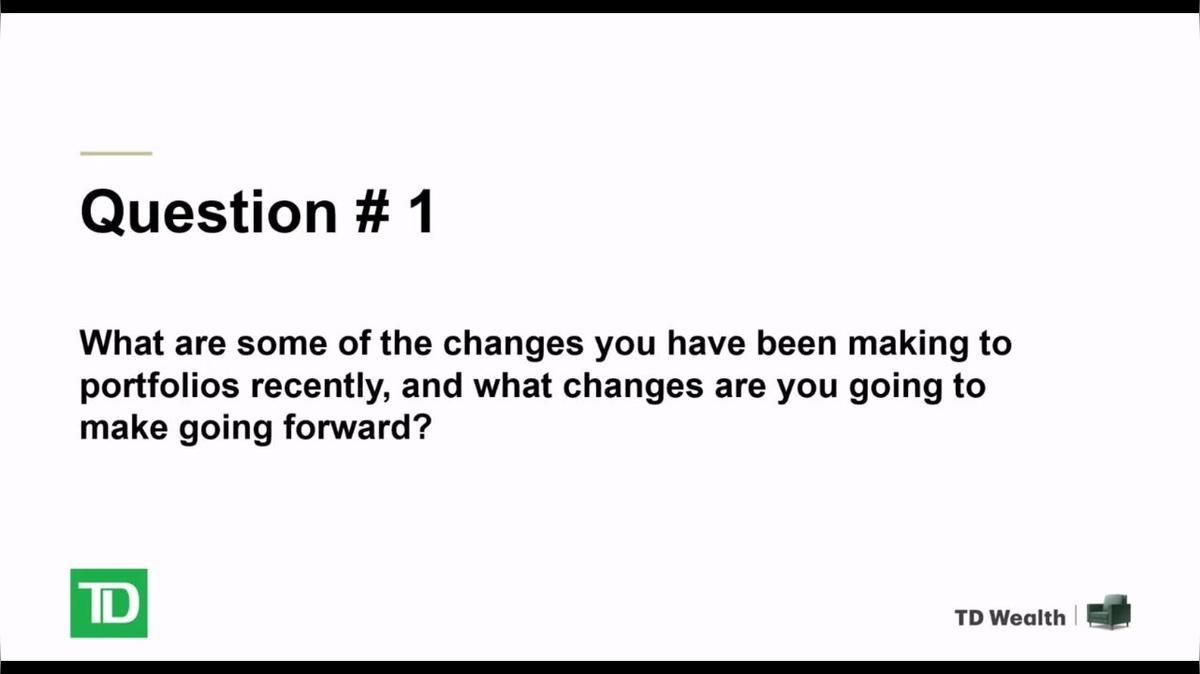 Question # 1

What are some of the changes you have been making to portfolios recently, and what changes are you going to make going forward?

TD

TD Wealth